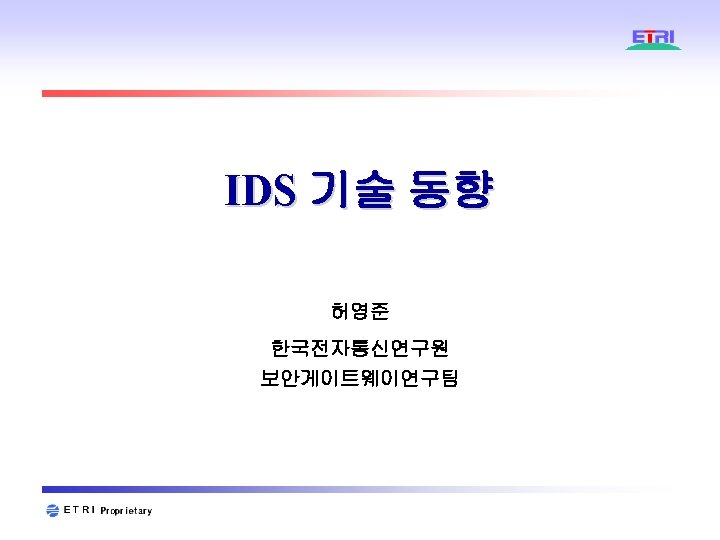 ETRI

IDS 기술 동향

허영준

한국전자통신연구원

보안게이트웨이연구팀

ETRI Proprietary